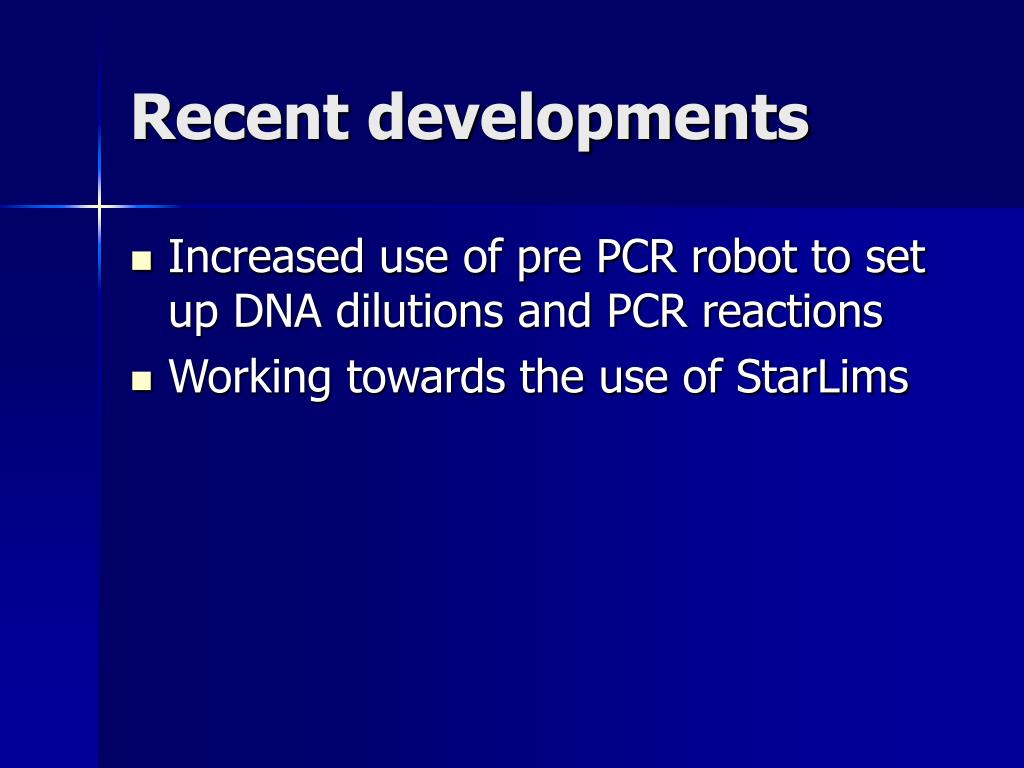 Recent developments

- Increased use of pre PCR robot to set up DNA dilutions and PCR reactions
- Working towards the use of StarLims